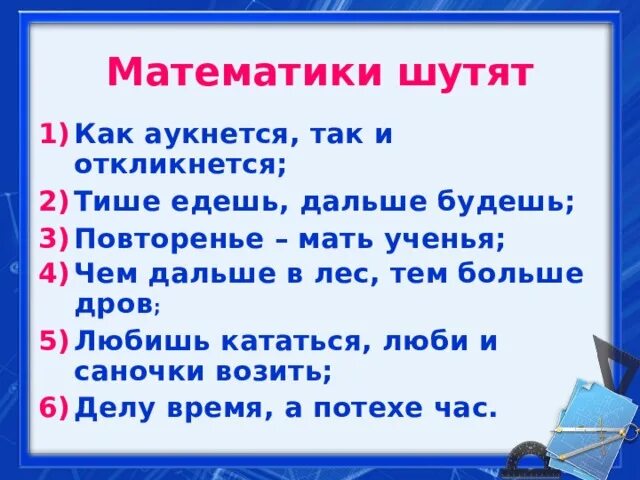 Математики шутят

1) Как аукнется, так и откликнется;
2) Тише едешь, дальше будешь;
3) Повторенье – мать ученья;
4) Чем дальше в лес, тем больше дров;
5) Любишь кататься, люби и саночки возить;
6) Делу время, а потехе час.